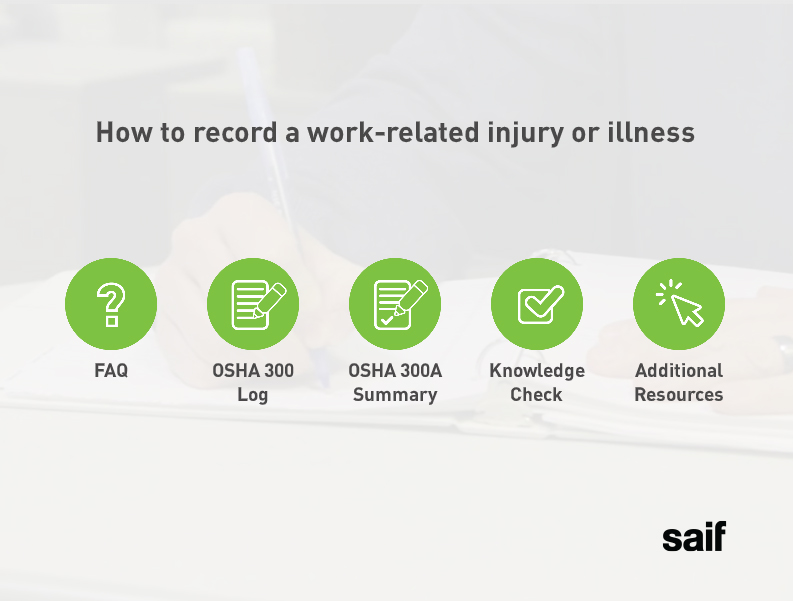 How to record a work-related injury or illness

FAQ

OSHA 300 Log

OSHA 300A Summary

Knowledge Check

Additional Resources

saif